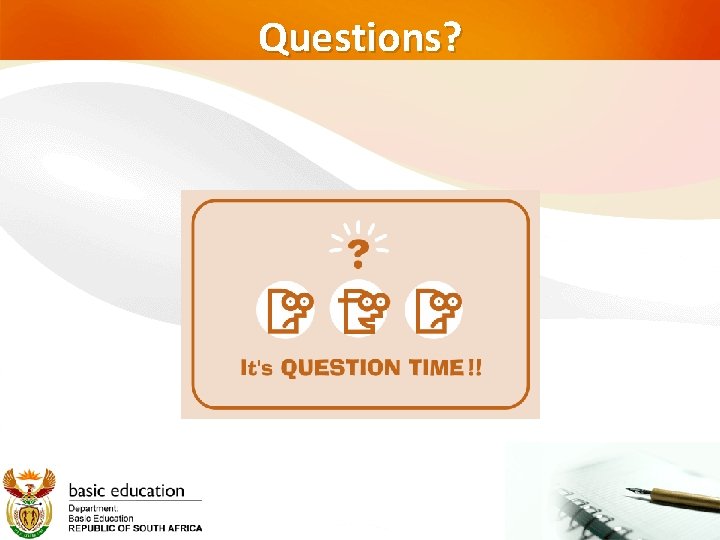 Questions?

?

It's QUESTION TIME!!

basic education

Department:
Basic Education
REPUBLIC OF SOUTH AFRICA